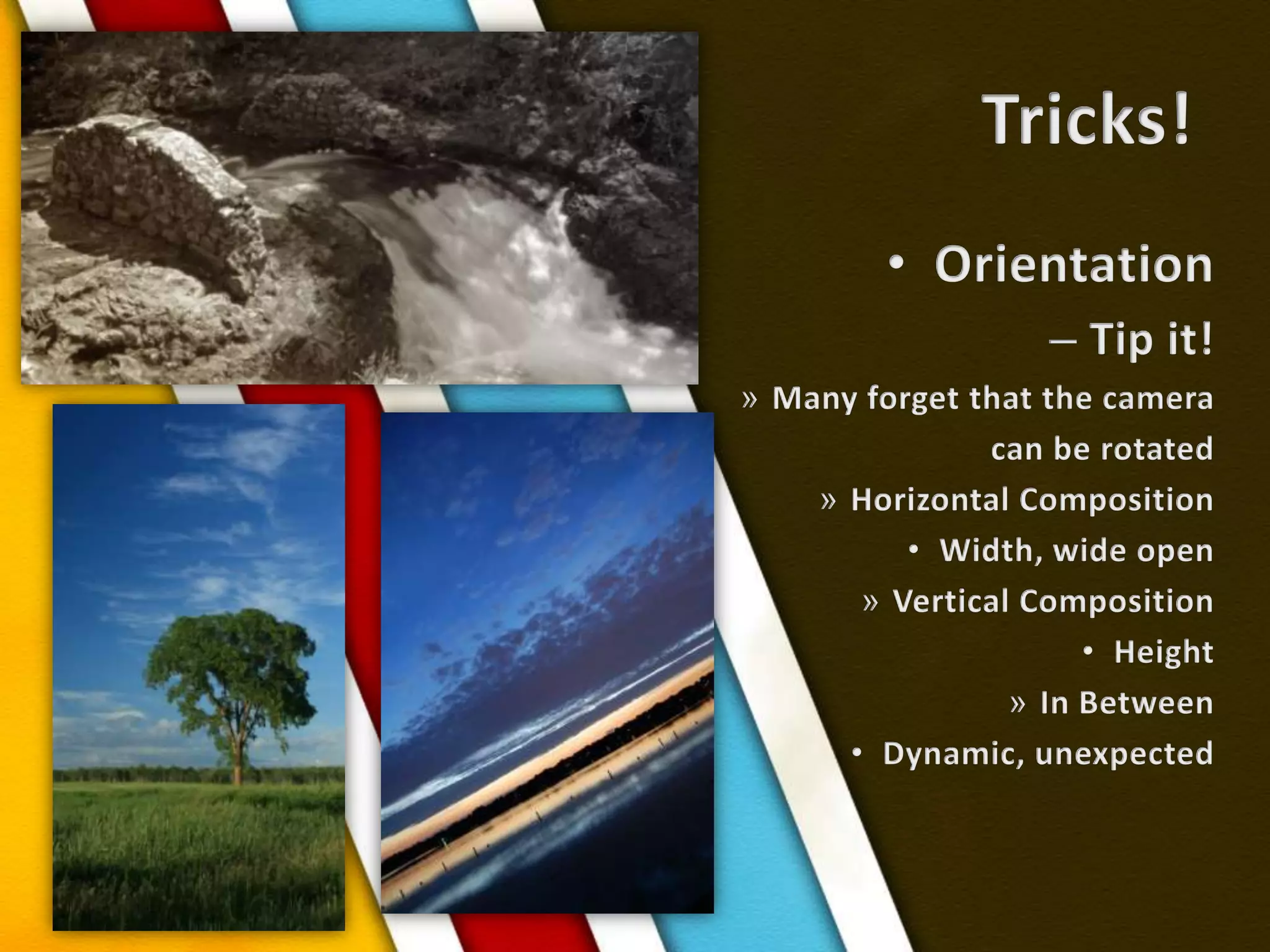 Tricks!

• Orientation

– Tip it!

» Many forget that the camera can be rotated

» Horizontal Composition

• Width, wide open

» Vertical Composition

• Height

» In Between

• Dynamic, unexpected